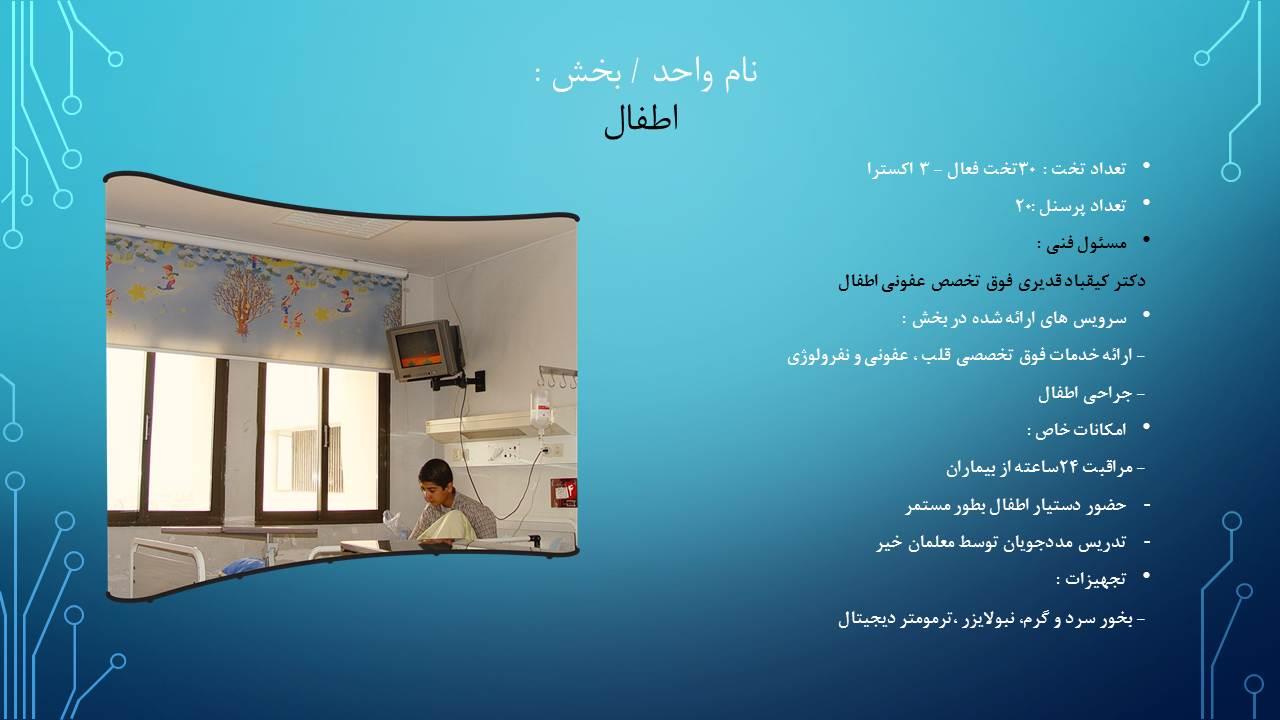 نام واحد / بخش :
اطفال

• تعداد تخت : ۳۰تخت فعال – ۳ اکسترا
• تعداد پرسنل :۲۰
• مسئول فنی :
دکتر کیقباد قدیری فوق تخصص عفونی اطفال
• سرویس های ارائه شده در بخش :
– ارائه خدمات فوق تخصصی قلب ، عفونی و نفرولوژی
– جراحی اطفال
• امکانات خاص :
– مراقبت ۲۴ساعته از بیماران
- حضور دستیار اطفال بطور مستمر
- تدریس مددجویان توسط معلمان خیر
• تجهیزات :
– بخور سرد و گرم، نبولایزر ،ترمومتر دیجیتال